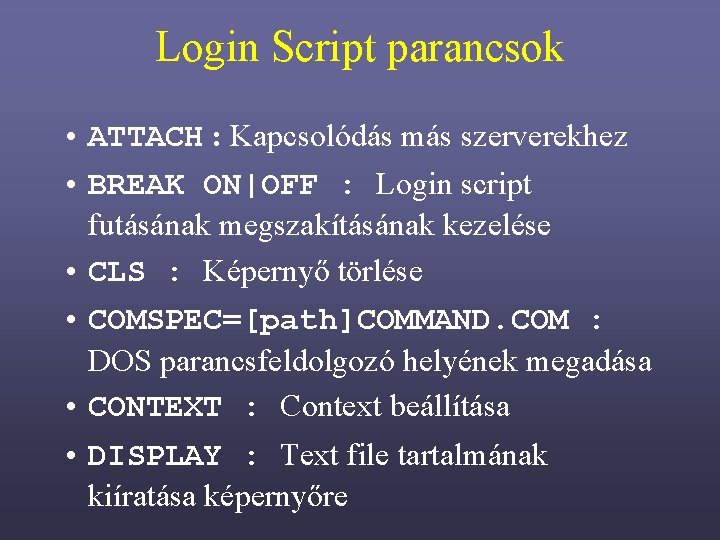 Login Script parancsok

• ATTACH : Kapcsolódás más szerverekhez
• BREAK ON|OFF : Login script futásának megszakításának kezelése
• CLS : Képernyő törlése
• COMSPEC=[path]COMMAND.COM : DOS parancsfeldolgozó helyének megadása
• CONTEXT : Context beállítása
• DISPLAY : Text file tartalmának kiíratása képernyőre